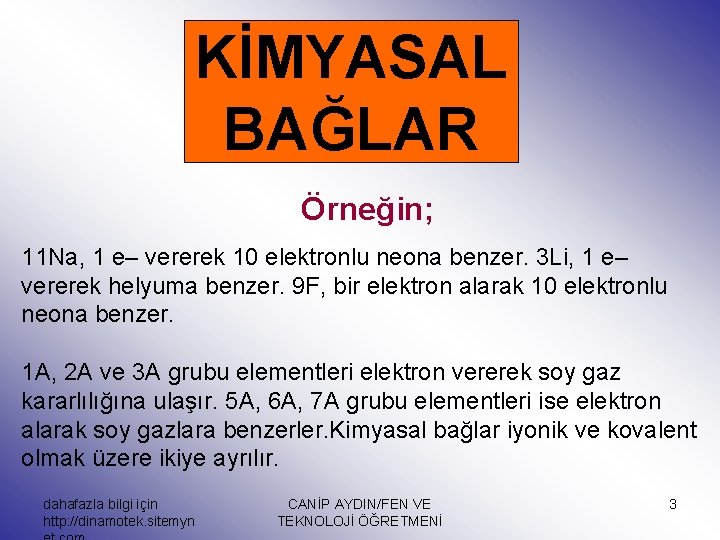 KİMYASAL BAĞLAR

Örneğin;

11Na, 1 e– vererek 10 elektronlu neona benzer. 3Li, 1 e– vererek helyuma benzer. 9F, bir elektron alarak 10 elektronlu neona benzer.

1A, 2A ve 3A grubu elementleri elektron vererek soy gaz kararlılığına ulaşır. 5A, 6A, 7A grubu elementleri ise elektron alarak soy gazlara benzerler.Kimyasal bağlar iyonik ve kovalent olmak üzere ikiye ayrılır.

dahafazla bilgi için http://dinamotek.sitemynet.com

CANİP AYDIN/FEN VE TEKNOLOJİ ÖĞRETMENİ

3